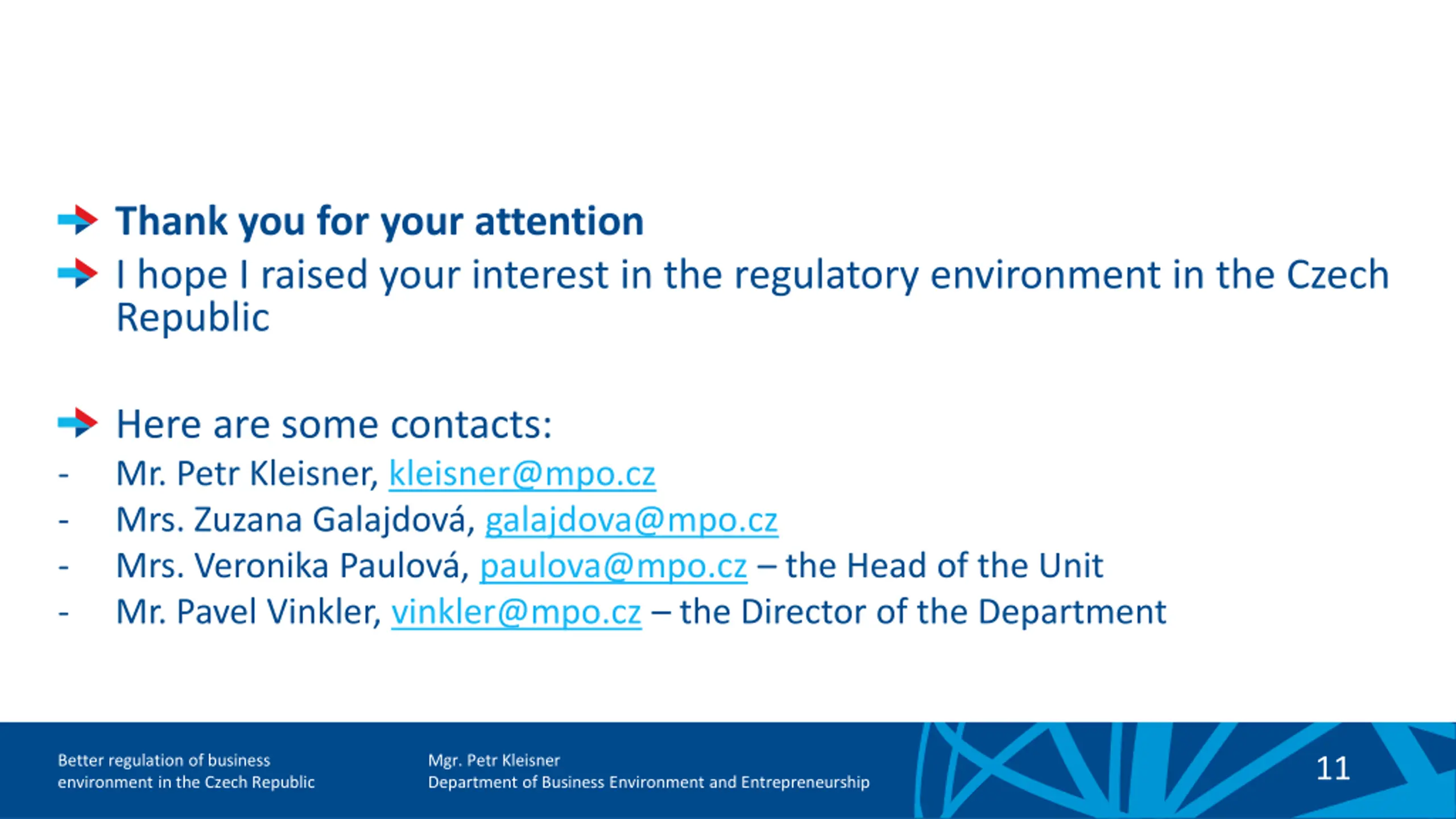 Thank you for your attention

I hope I raised your interest in the regulatory environment in the Czech Republic

Here are some contacts:

- Mr. Petr Kleisner, kleisner@mpo.cz
- Mrs. Zuzana Galajdová, galajdova@mpo.cz
- Mrs. Veronika Paulová, paulova@mpo.cz – the Head of the Unit
- Mr. Pavel Vinkler, vinkler@mpo.cz – the Director of the Department

Better regulation of business environment in the Czech Republic

Mgr. Petr Kleisner
Department of Business Environment and Entrepreneurship

11